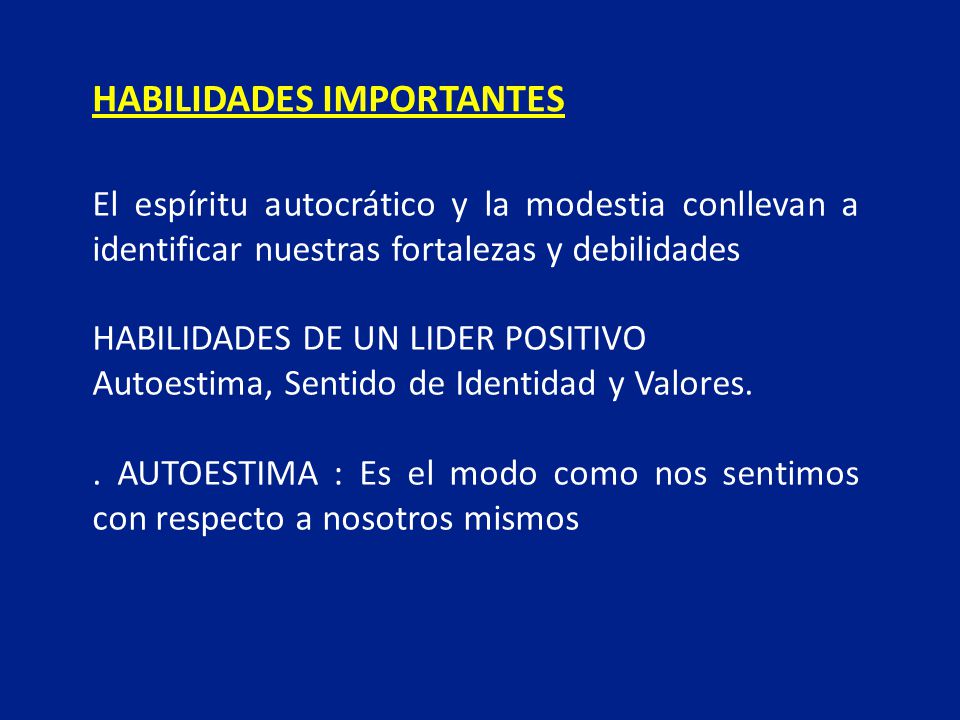 HABILIDADES IMPORTANTES

El espíritu autocrático y la modestia conllevan a identificar nuestras fortalezas y debilidades

HABILIDADES DE UN LIDER POSITIVO
Autoestima, Sentido de Identidad y Valores.

. AUTOESTIMA : Es el modo como nos sentimos con respecto a nosotros mismos